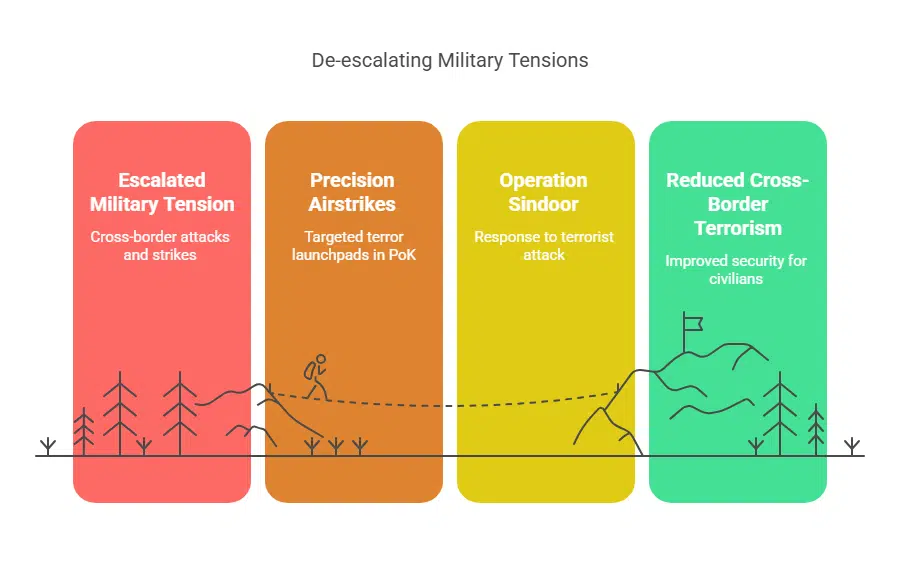 De-escalating Military Tensions

Escalated Military Tension

Cross-border attacks and strikes

Precision Airstrikes

Targeted terror launchpads in PoK

Operation Sindoor

Response to terrorist attack

Reduced Cross-Border Terrorism

Improved security for civilians